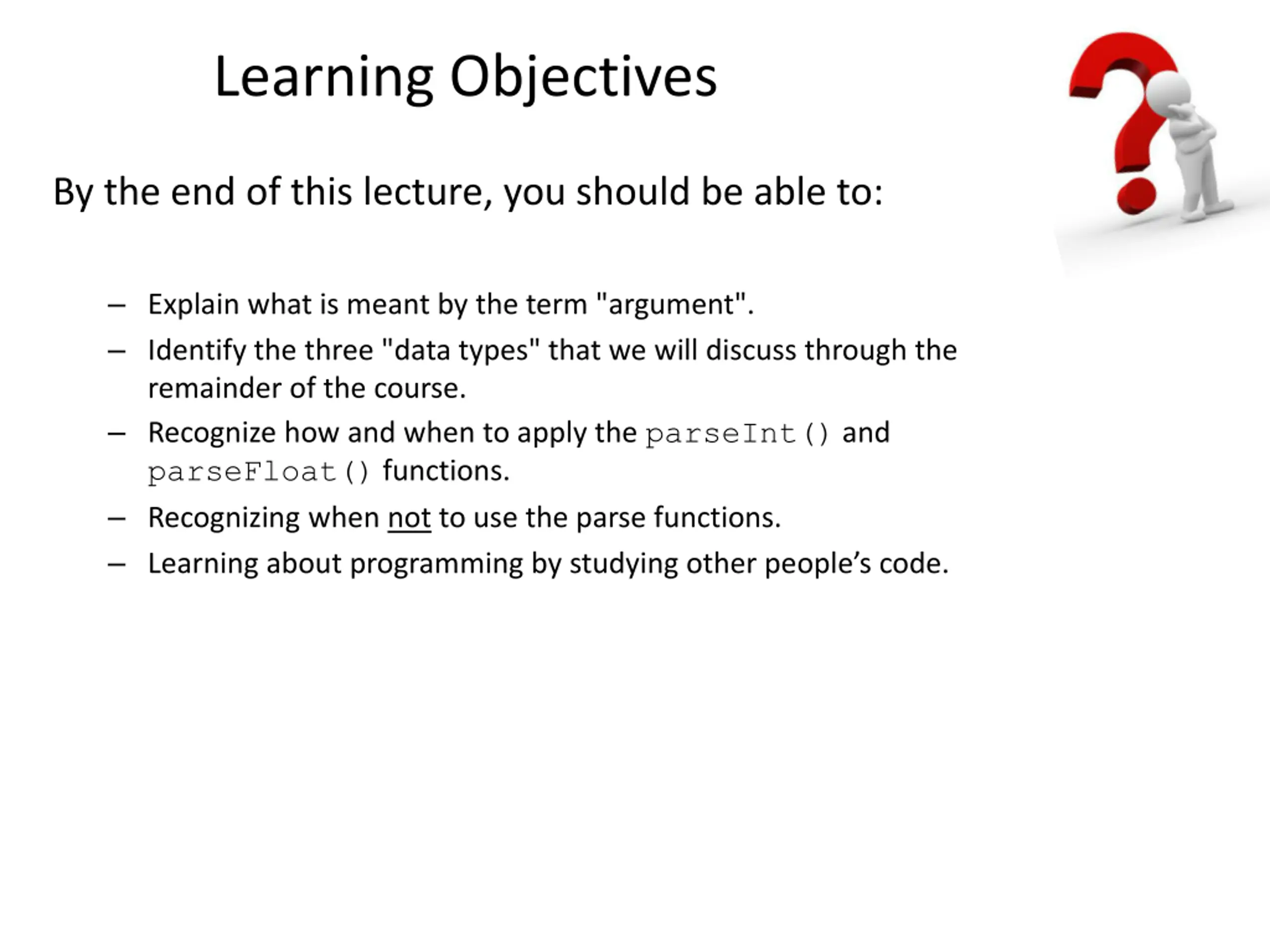 Learning Objectives

By the end of this lecture, you should be able to:

– Explain what is meant by the term "argument".
– Identify the three "data types" that we will discuss through the remainder of the course.
– Recognize how and when to apply the parseInt() and parseFloat() functions.
– Recognizing when not to use the parse functions.
– Learning about programming by studying other people's code.